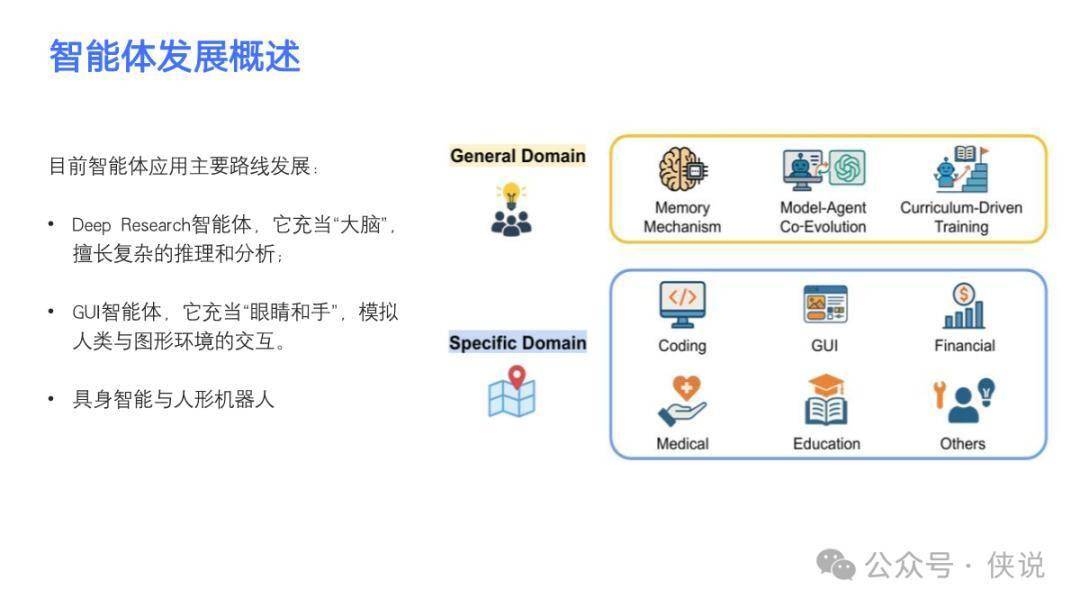 智能体发展概述

目前智能体应用主要路线发展：

• Deep Research智能体，它充当“大脑”，擅长复杂的推理和分析；

• GUI智能体，它充当“眼睛和手”，模拟人类与图形环境的交互。

• 具身智能与人形机器人

General Domain

Memory Mechanism

Model-Agent Co-Evolution

Curriculum-Driven Training

Specific Domain

Coding

GUI

Financial

Medical

Education

Others

公众号 · 侠说